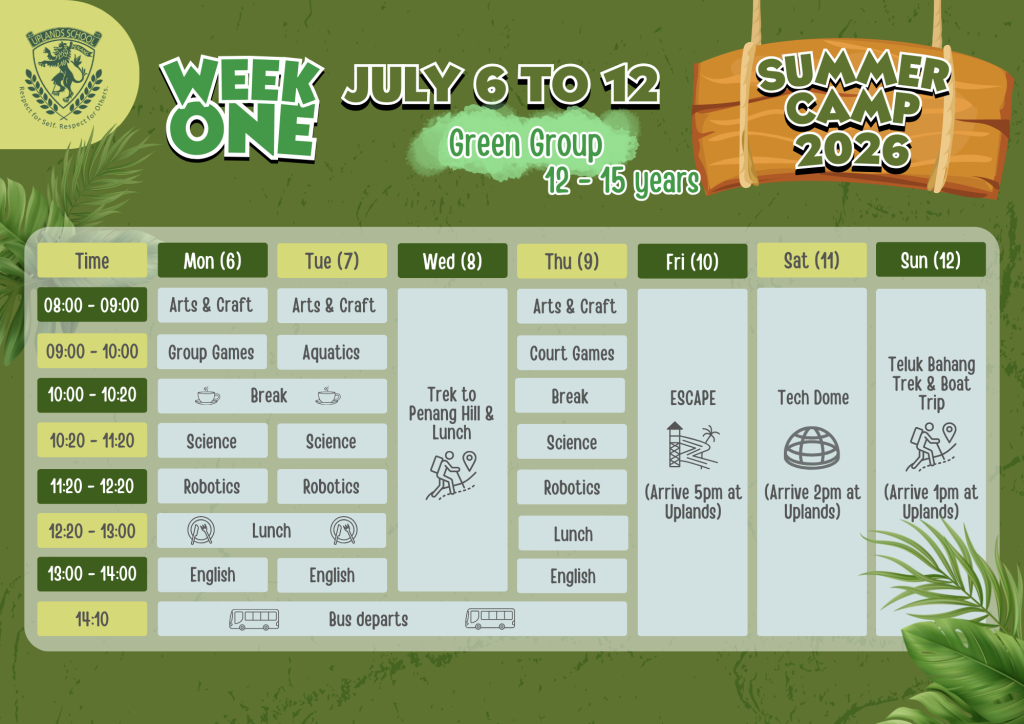 UPLANDS SCHOOL
Respect for Self. Respect for Others.

WEEK ONE

JULY 6 TO 12

Green Group
12 - 15 years

SUMMER CAMP 2026

| Time | Mon (6) | Tue (7) | Wed (8) | Thu (9) | Fri (10) | Sat (11) | Sun (12) |
|---|---|---|---|---|---|---|---|
| 08:00 - 09:00 | Arts & Craft | Arts & Craft | Trek to Penang Hill & Lunch | Arts & Craft | ESCAPE (Arrive 5pm at Uplands) | Tech Dome (Arrive 2pm at Uplands) | Teluk Bahang Trek & Boat Trip (Arrive 1pm at Uplands) |
| 09:00 - 10:00 | Group Games | Aquatics | | Court Games | | | |
| 10:00 - 10:20 | Break | Break | | Break | | | |
| 10:20 - 11:20 | Science | Science | | Science | | | |
| 11:20 - 12:20 | Robotics | Robotics | | Robotics | | | |
| 12:20 - 13:00 | Lunch | Lunch | | Lunch | | | |
| 13:00 - 14:00 | English | English | | English | | | |
| 14:10 | Bus departs | Bus departs | Bus departs | Bus departs | | | |